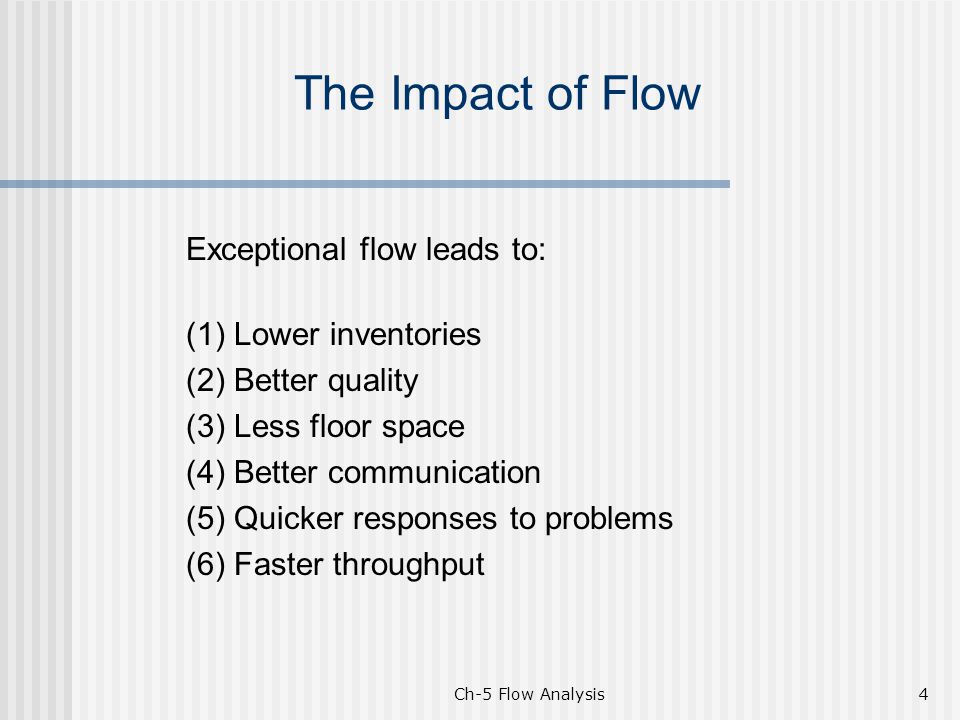 The Impact of Flow

Exceptional flow leads to:

(1) Lower inventories
(2) Better quality
(3) Less floor space
(4) Better communication
(5) Quicker responses to problems
(6) Faster throughput

Ch-5 Flow Analysis

4